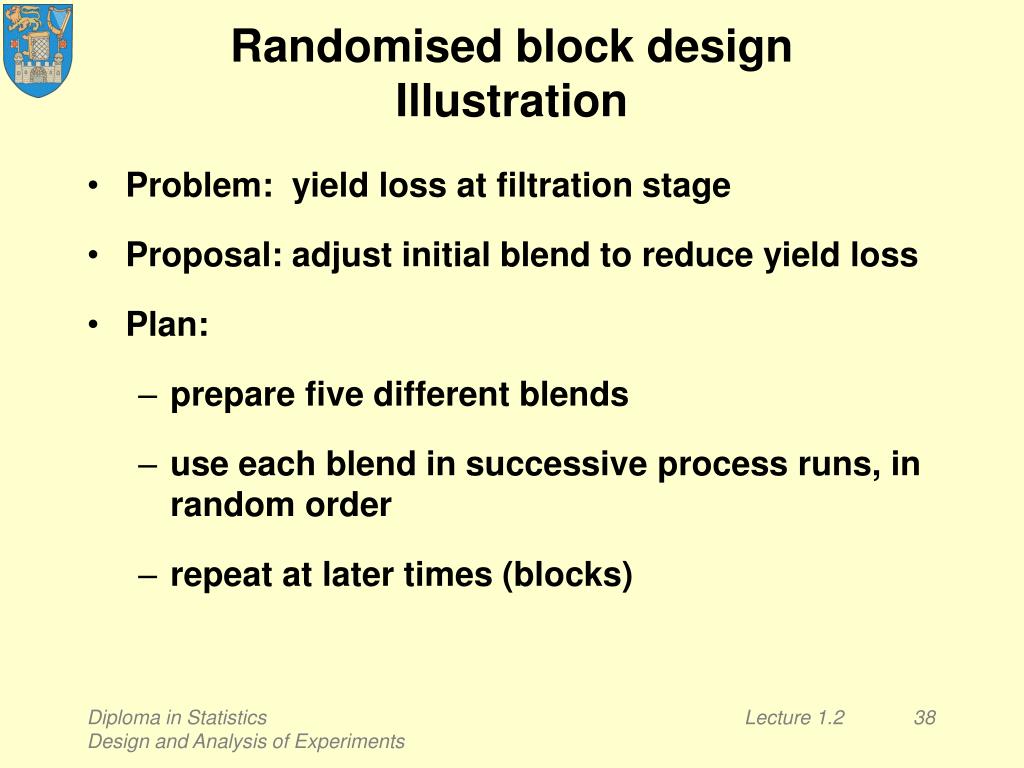 Randomised block design
Illustration

• Problem: yield loss at filtration stage

• Proposal: adjust initial blend to reduce yield loss

• Plan:

– prepare five different blends

– use each blend in successive process runs, in random order

– repeat at later times (blocks)

Diploma in Statistics
Design and Analysis of Experiments

Lecture 1.2

38